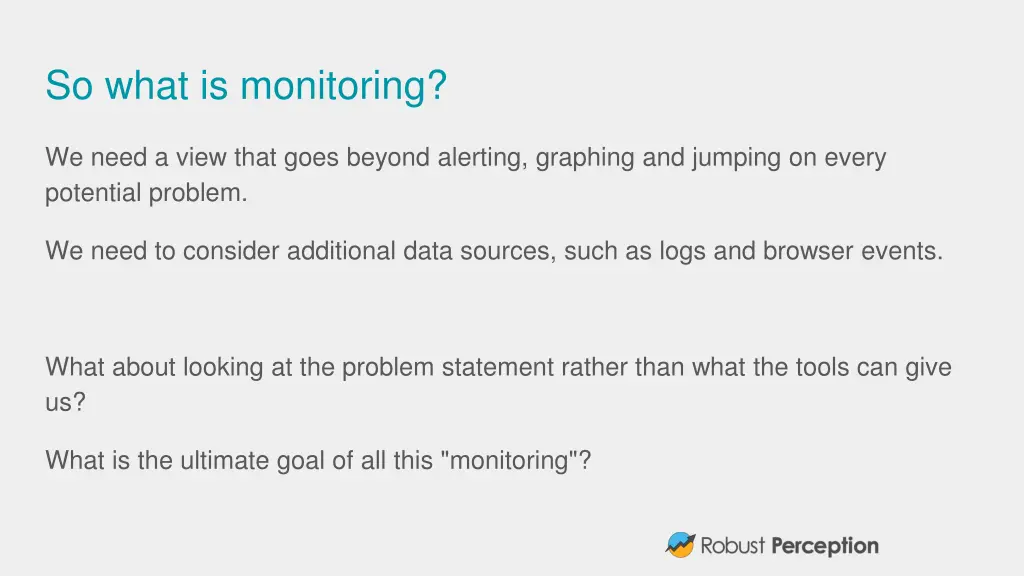 So what is monitoring?

We need a view that goes beyond alerting, graphing and jumping on every potential problem.

We need to consider additional data sources, such as logs and browser events.

What about looking at the problem statement rather than what the tools can give us?

What is the ultimate goal of all this "monitoring"?

Robust Perception